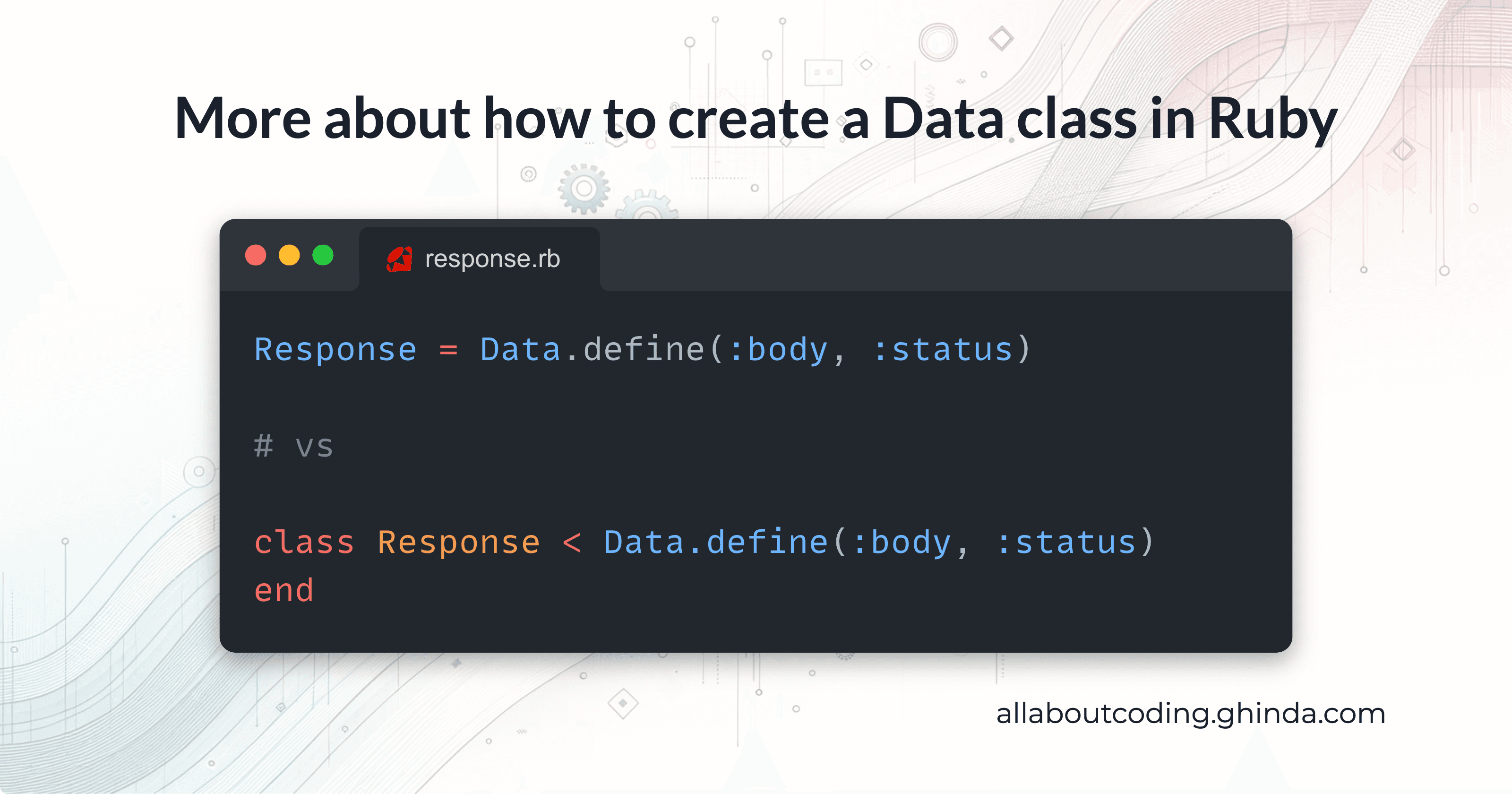 More about how to create a Data class in Ruby

response.rb

Response = Data.define(:body, :status)

# vs

class Response < Data.define(:body, :status)
end

allaboutcoding.ghinda.com